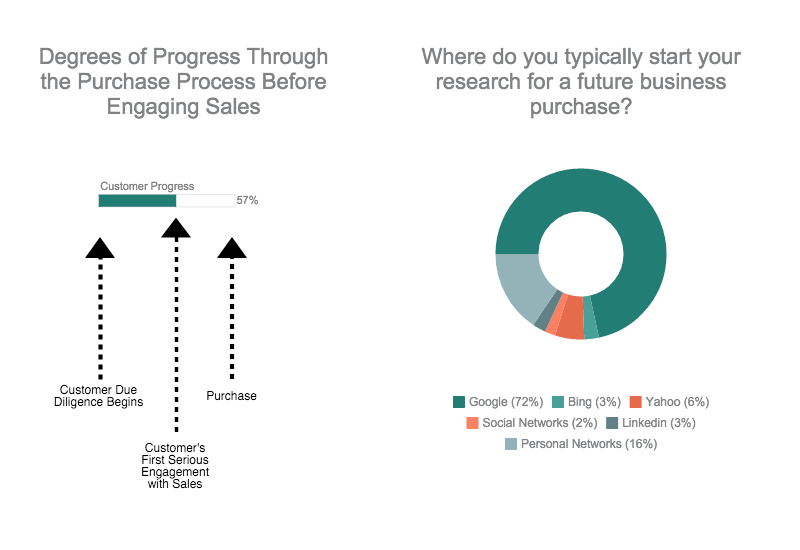 Degrees of Progress Through the Purchase Process Before Engaging Sales

Customer Progress
57%

Customer Due Diligence Begins

Customer's First Serious Engagement with Sales

Purchase

Where do you typically start your research for a future business purchase?

Google (72%) Bing (3%) Yahoo (6%)
Social Networks (2%) Linkedin (3%)
Personal Networks (16%)